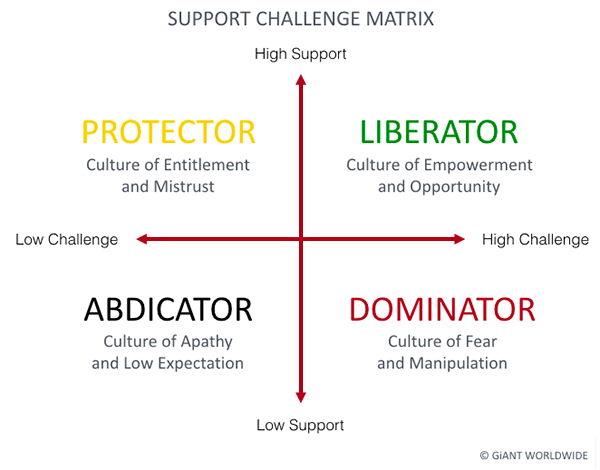 SUPPORT CHALLENGE MATRIX

High Support

PROTECTOR
Culture of Entitlement and Mistrust

LIBERATOR
Culture of Empowerment and Opportunity

Low Challenge

High Challenge

ABDICATOR
Culture of Apathy and Low Expectation

DOMINATOR
Culture of Fear and Manipulation

Low Support

© GiANT WORLDWIDE